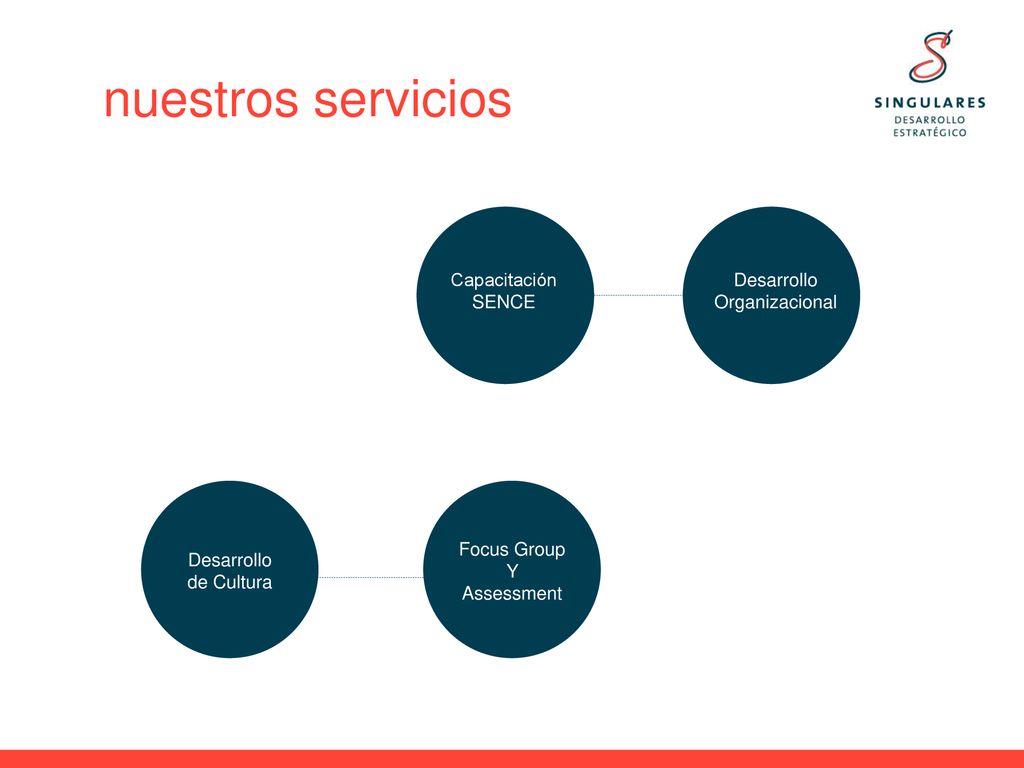 nuestros servicios

SINGULARES
DESARROLLO
ESTRATÉGICO

Capacitación
SENCE

Desarrollo
Organizacional

Desarrollo
de Cultura

Focus Group
Y
Assessment